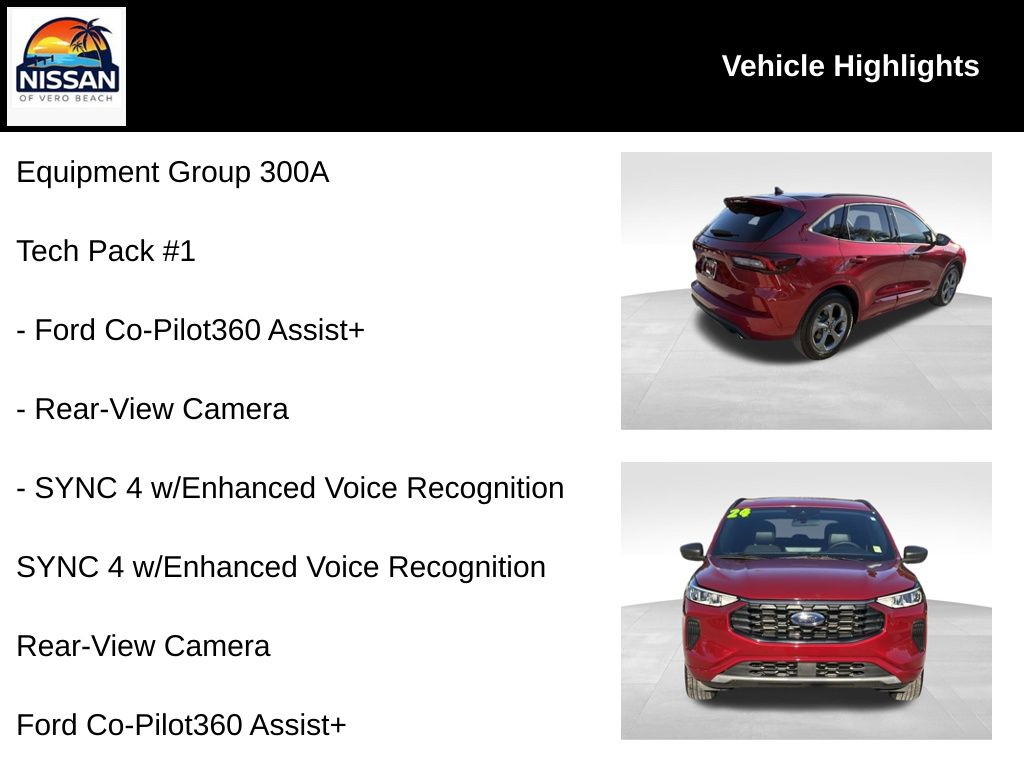 NISSAN
OF VERO BEACH

Vehicle Highlights

Equipment Group 300A

Tech Pack #1

- Ford Co-Pilot360 Assist+

- Rear-View Camera

- SYNC 4 w/Enhanced Voice Recognition

SYNC 4 w/Enhanced Voice Recognition

Rear-View Camera

Ford Co-Pilot360 Assist+

24